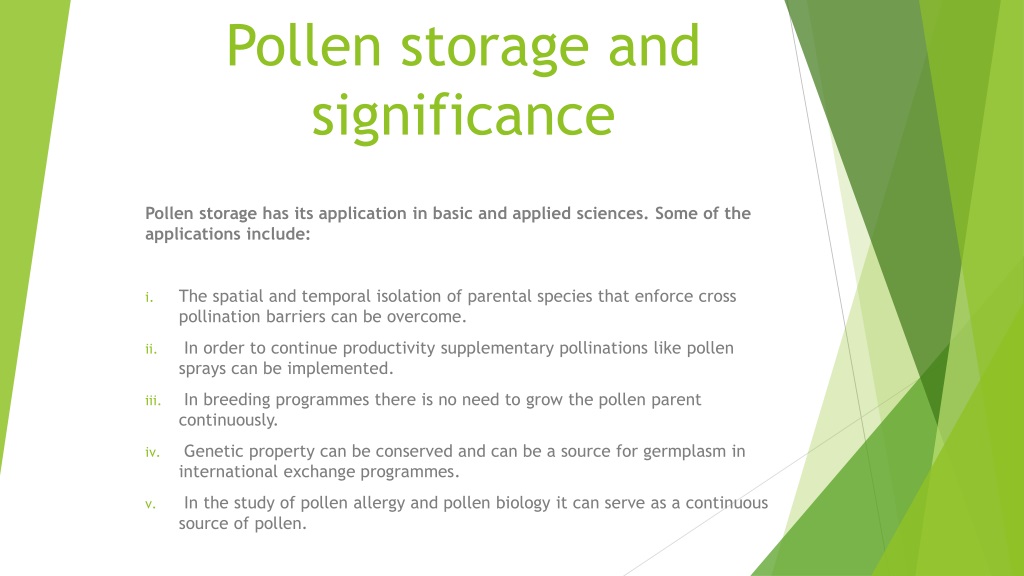 Pollen storage and significance

Pollen storage has its application in basic and applied sciences. Some of the applications include:

i. The spatial and temporal isolation of parental species that enforce cross pollination barriers can be overcome.

ii. In order to continue productivity supplementary pollinations like pollen sprays can be implemented.

iii. In breeding programmes there is no need to grow the pollen parent continuously.

iv. Genetic property can be conserved and can be a source for germplasm in international exchange programmes.

v. In the study of pollen allergy and pollen biology it can serve as a continuous source of pollen.